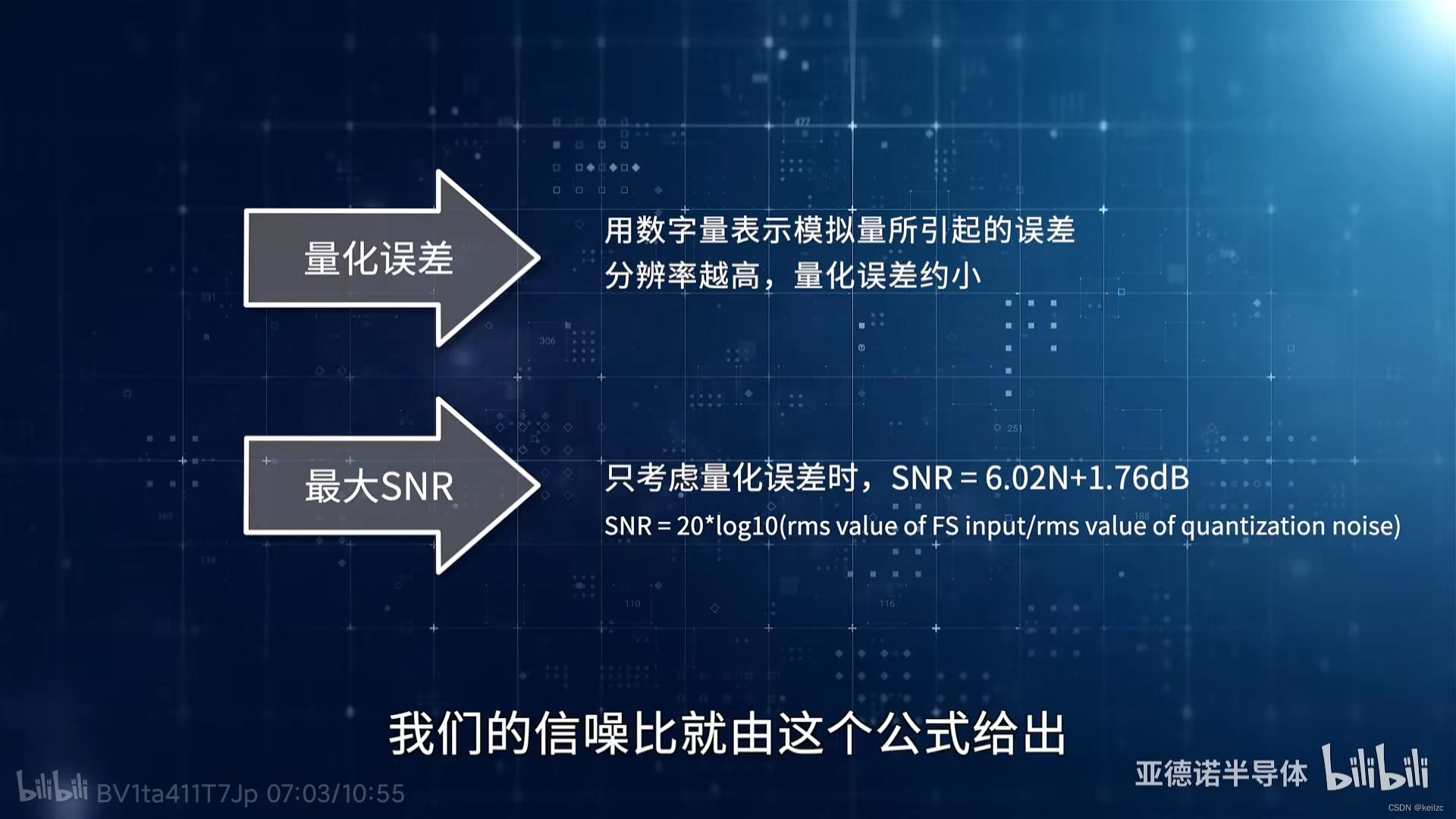 量化误差

用数字量表示模拟量所引起的误差
分辨率越高，量化误差约小

最大SNR

只考虑量化误差时，SNR = 6.02N+1.76dB
SNR = 20*log10(rms value of FS input/rms value of quantization noise)

我们的信噪比就由这个公式给出

bilibili BV1ta411T7Jp 07:03/10:55

亚德诺半导体 bilibili

CSDN @keilzc